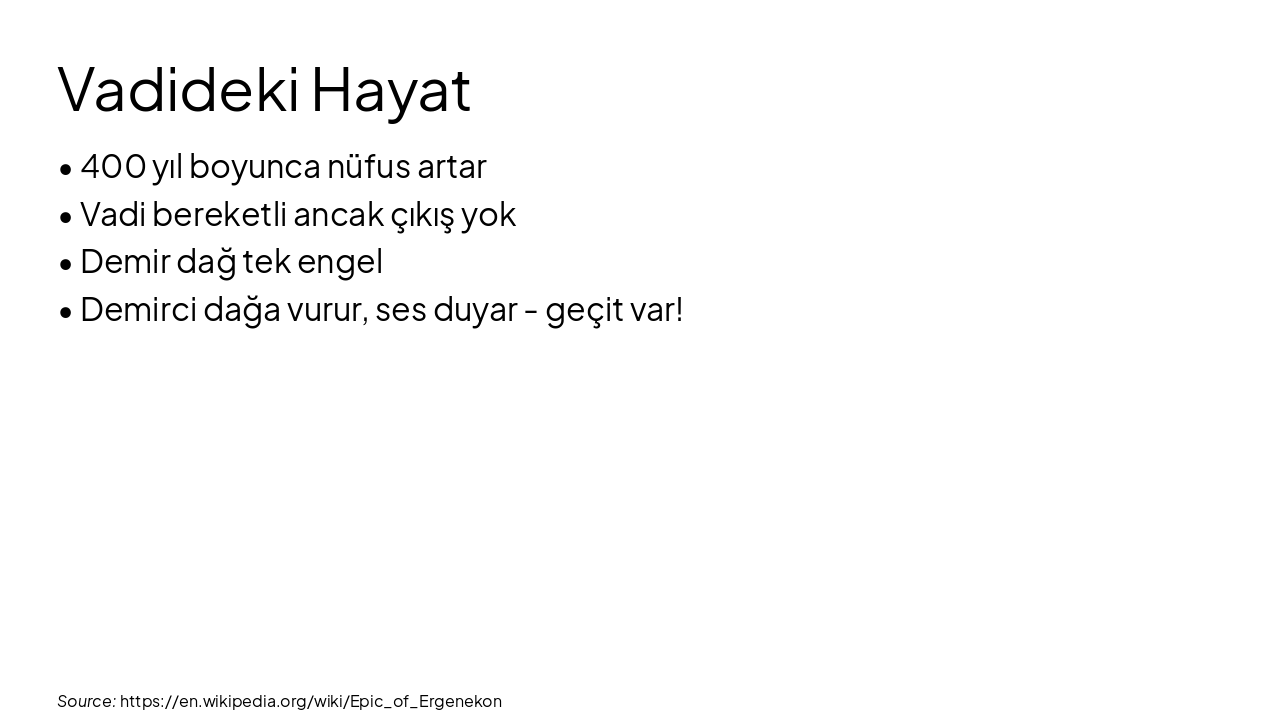 Vadideki Hayat

• 400 yıl boyunca nüfus artar
• Vadi bereketli ancak çıkış yok
• Demir dağ tek engel
• Demirci dağa vurur, ses duyar - geçit var!

Source: https://en.wikipedia.org/wiki/Epic_of_Ergenekon